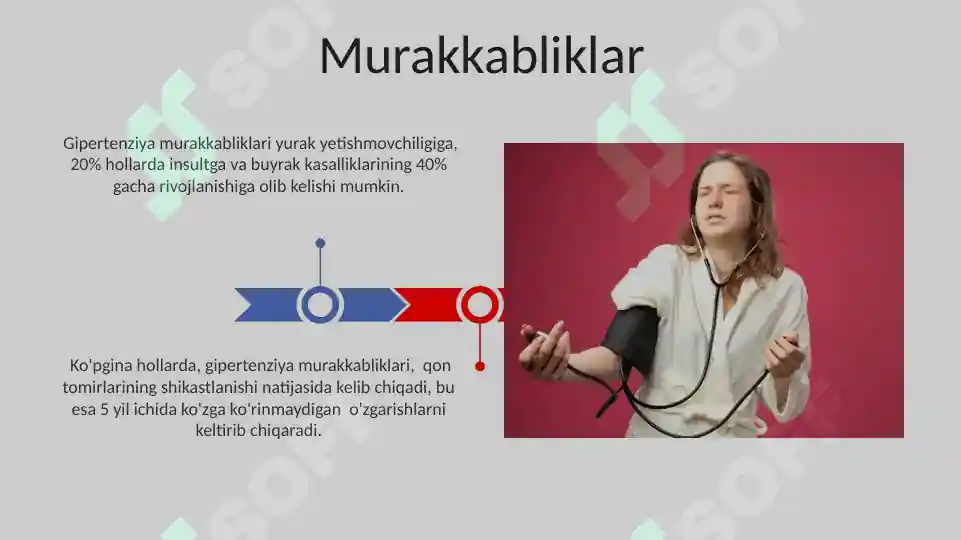 Murakkabliklar

Gipertenziya murakkabliklari yurak yetishmovchiligiga, 20% hollarda insultga va buyrak kasalliklarining 40% gacha rivojlanishiga olib kelishi mumkin.

Ko'pgina hollarda, gipertenziya murakkabliklari, qon tomirlarining shikastlanishi natijasida kelib chiqadi, bu esa 5 yil ichida ko'zga ko'rinmaydigan o'zgarishlarni keltirib chiqaradi.